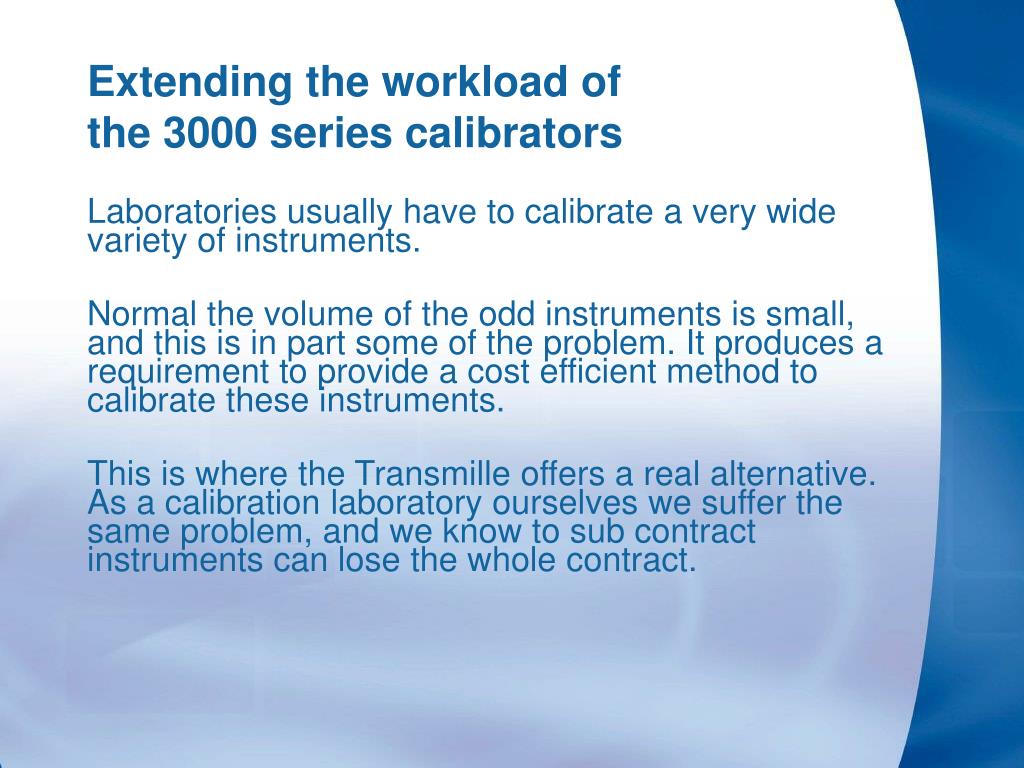 Extending the workload of the 3000 series calibrators

Laboratories usually have to calibrate a very wide variety of instruments.

Normal the volume of the odd instruments is small, and this is in part some of the problem. It produces a requirement to provide a cost efficient method to calibrate these instruments.

This is where the Transmille offers a real alternative. As a calibration laboratory ourselves we suffer the same problem, and we know to sub contract instruments can lose the whole contract.